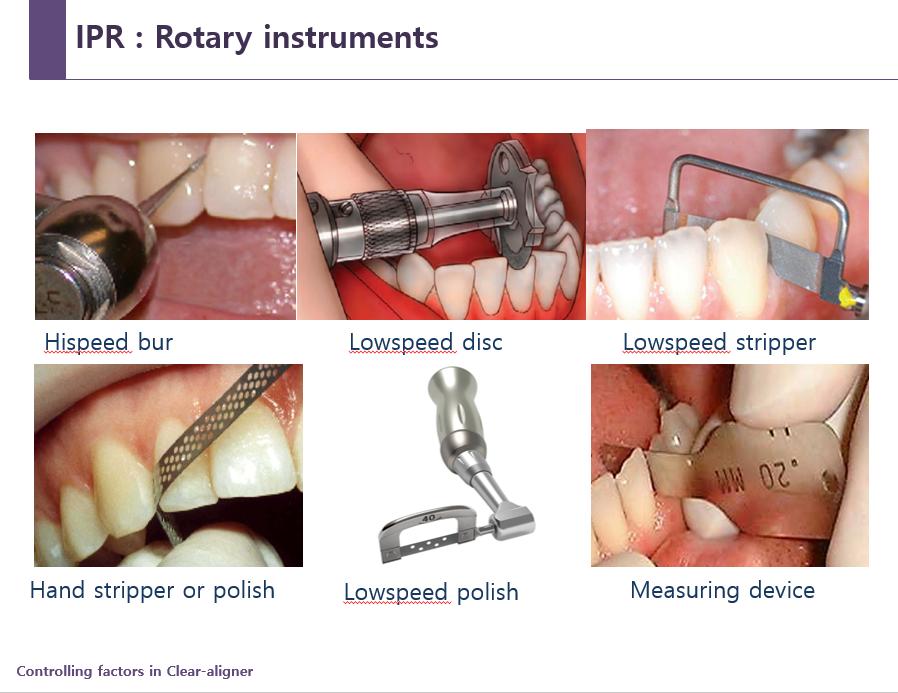 IPR : Rotary instruments

Hispeed bur

Lowspeed disc

Lowspeed stripper

Hand stripper or polish

40

Lowspeed polish

.20 MM

Measuring device

Controlling factors in Clear-aligner